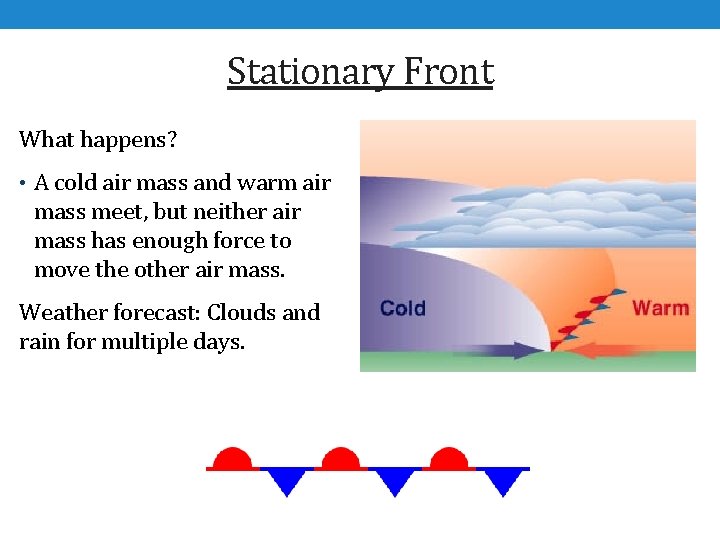 Stationary Front

What happens?

• A cold air mass and warm air mass meet, but neither air mass has enough force to move the other air mass.

Weather forecast: Clouds and rain for multiple days.

Cold

Warm